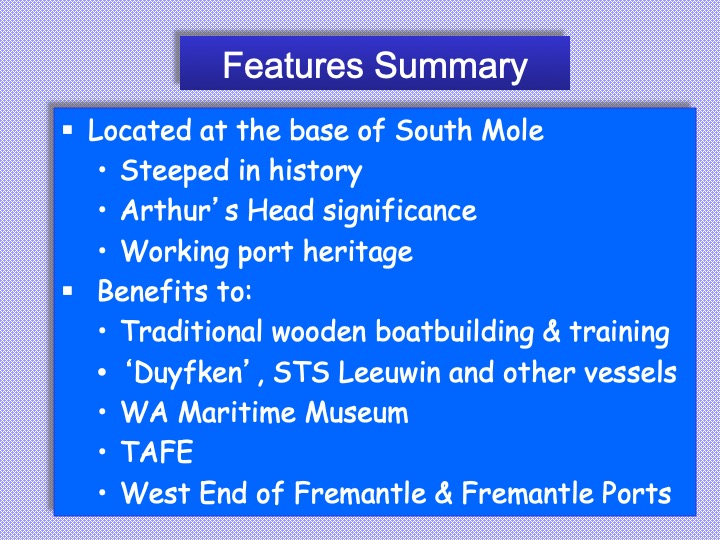 Features Summary

▪ Located at the base of South Mole
• Steeped in history
• Arthur's Head significance
• Working port heritage
▪ Benefits to:
• Traditional wooden boatbuilding & training
• 'Duyfken', STS Leeuwin and other vessels
• WA Maritime Museum
• TAFE
• West End of Fremantle & Fremantle Ports